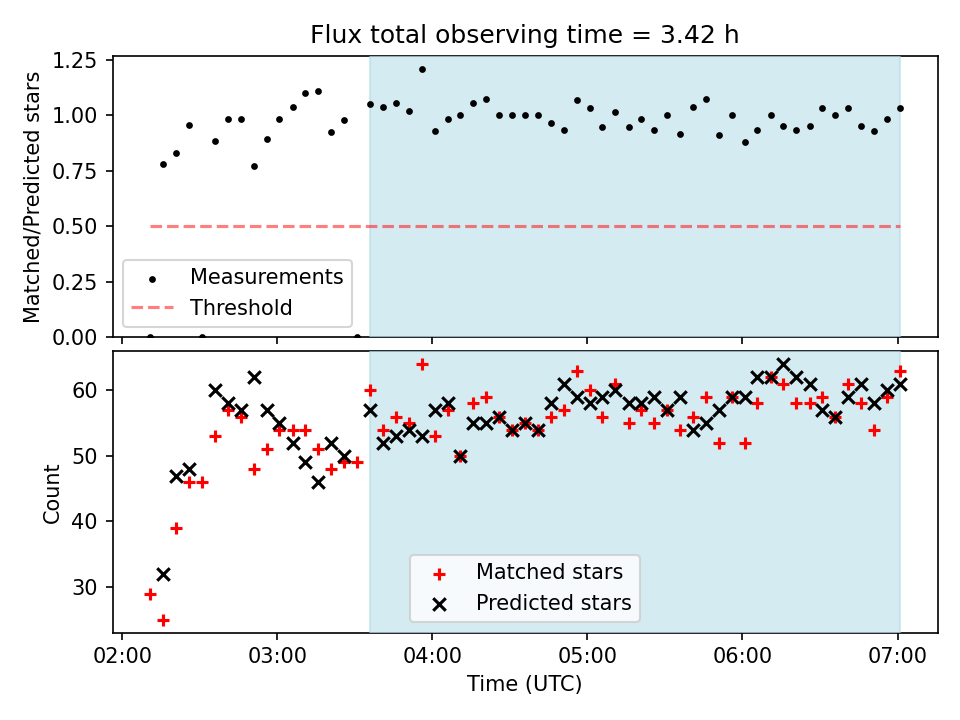 Flux total observing time = 3.42 h

Matched/Predicted stars

1.25
1.00
0.75
0.50
0.25
0.00

Measurements
Threshold

Count

60
50
40
30

Matched stars
Predicted stars

02:00
03:00
04:00
05:00
06:00
07:00

Time (UTC)